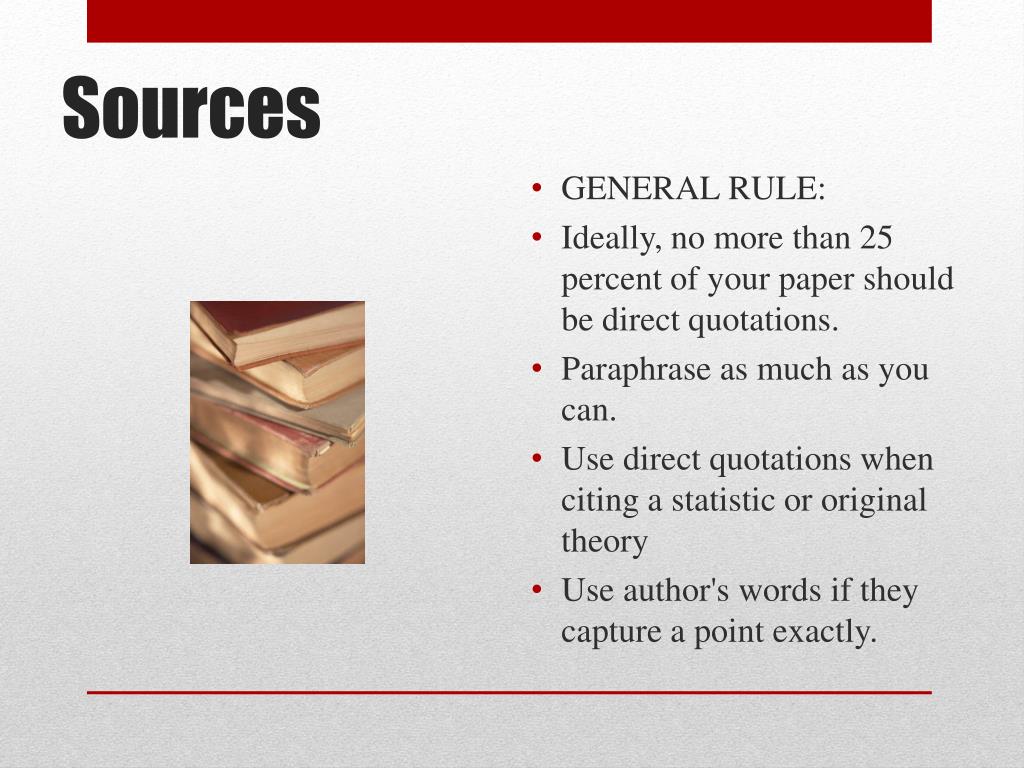 Sources

• GENERAL RULE:
• Ideally, no more than 25 percent of your paper should be direct quotations.
• Paraphrase as much as you can.
• Use direct quotations when citing a statistic or original theory
• Use author's words if they capture a point exactly.